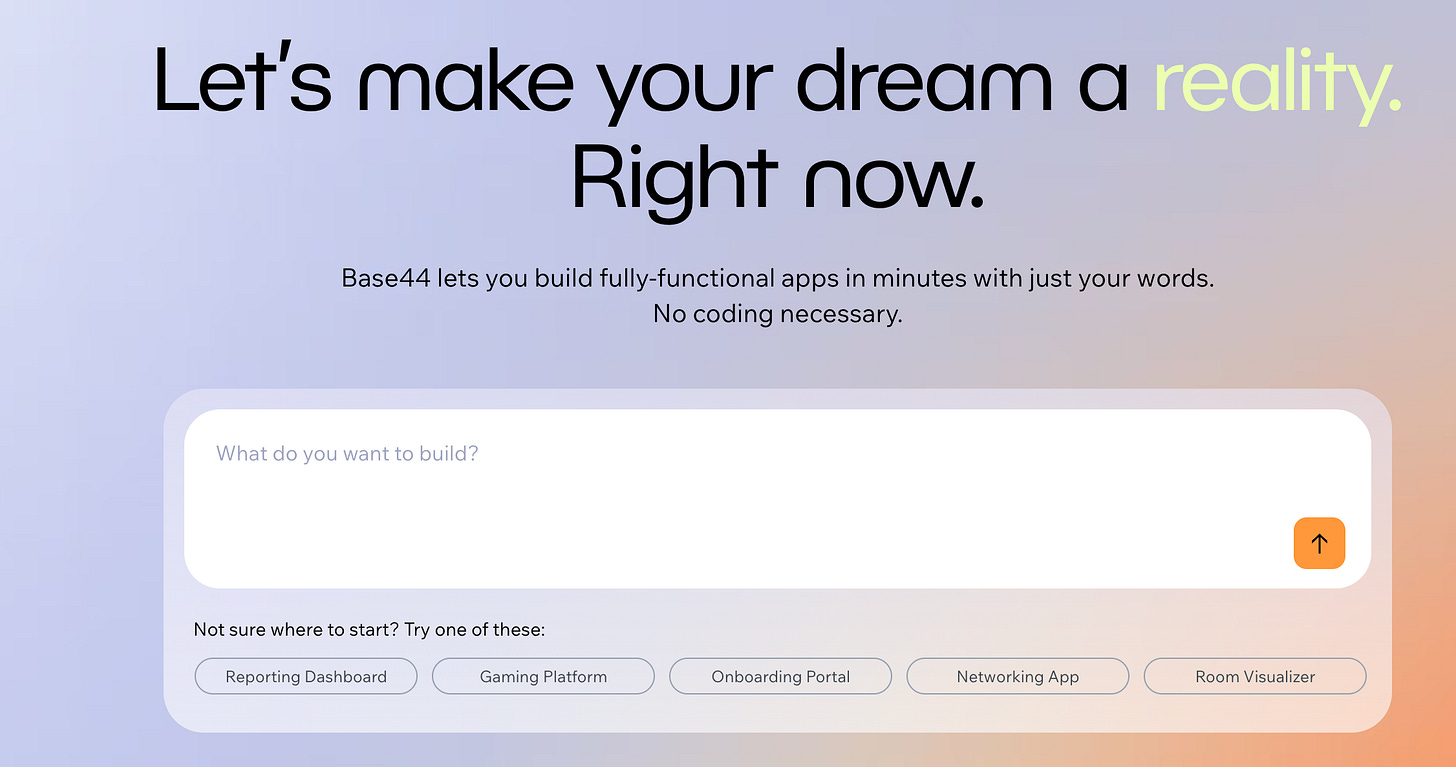 Let's make your dream a reality.
Right now.

Base44 lets you build fully-functional apps in minutes with just your words.
No coding necessary.

What do you want to build?

Not sure where to start? Try one of these:

Reporting Dashboard
Gaming Platform
Onboarding Portal
Networking App
Room Visualizer